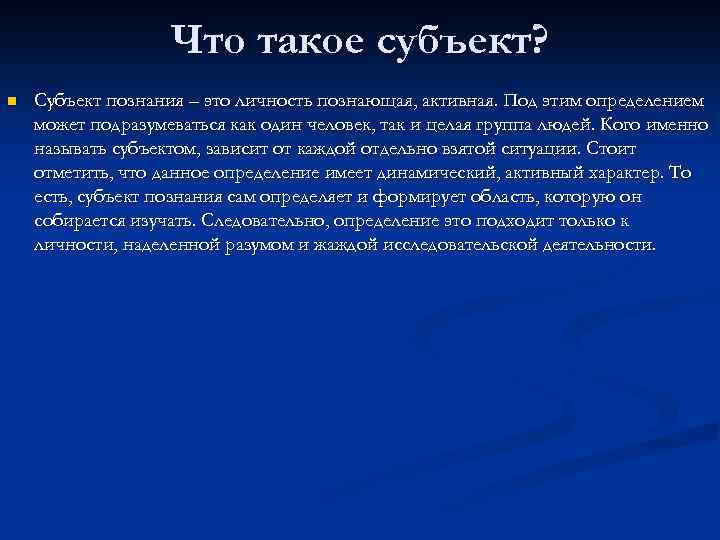 Что такое субъект?

Субъект познания – это личность познающая, активная. Под этим определением может подразумеваться как один человек, так и целая группа людей. Кого именно называть субъектом, зависит от каждой отдельно взятой ситуации. Стоит отметить, что данное определение имеет динамический, активный характер. То есть, субъект познания сам определяет и формирует область, которую он собирается изучать. Следовательно, определение это подходит только к личности, наделенной разумом и жаждой исследовательской деятельности.